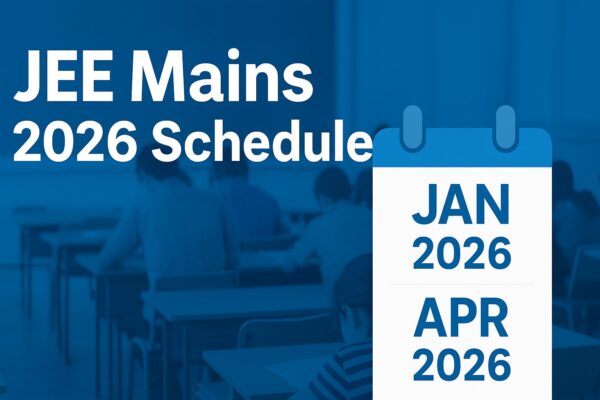 JEE Mains
2026 Schedule

JAN
2026

APR
2026